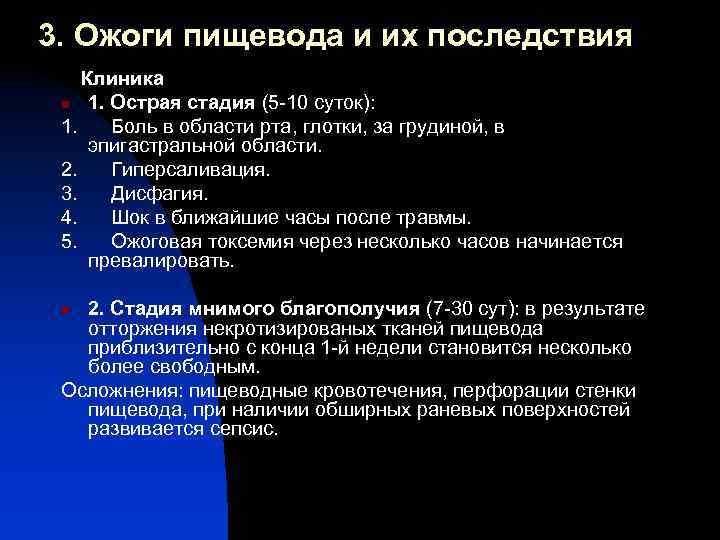 3. Ожоги пищевода и их последствия

Клиника

1. Острая стадия (5-10 суток):

1. Боль в области рта, глотки, за грудиной, в эпигастральной области.
2. Гиперсаливация.
3. Дисфагия.
4. Шок в ближайшие часы после травмы.
5. Ожоговая токсемия через несколько часов начинается превалировать.

2. Стадия мнимого благополучия (7-30 сут): в результате отторжения некротизированых тканей пищевода приблизительно с конца 1-й недели становится несколько более свободным.

Осложнения: пищеводные кровотечения, перфорации стенки пищевода, при наличии обширных раневых поверхностей развивается сепсис.